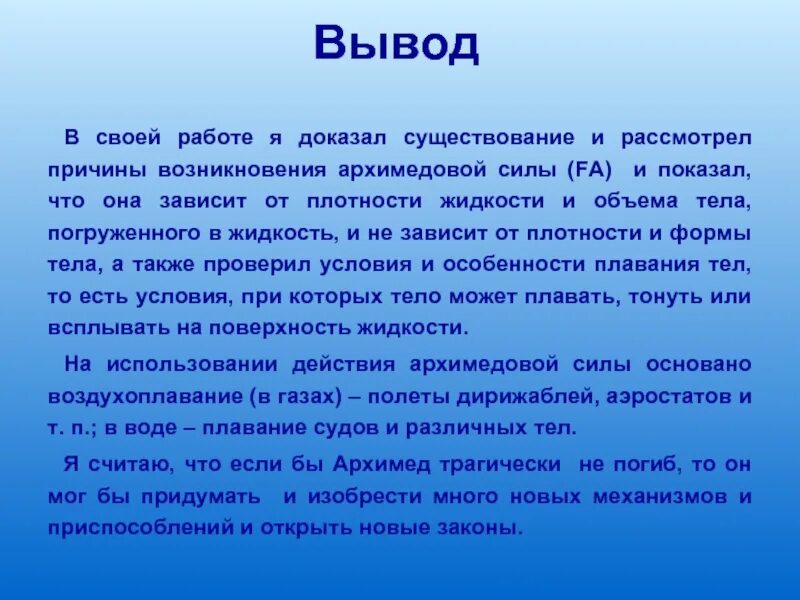 Вывод

В своей работе я доказал существование и рассмотрел причины возникновения архимедовой силы (FA) и показал, что она зависит от плотности жидкости и объема тела, погруженного в жидкость, и не зависит от плотности и формы тела, а также проверил условия и особенности плавания тел, то есть условия, при которых тело может плавать, тонуть или всплывать на поверхность жидкости.

На использовании действия архимедовой силы основано воздухоплавание (в газах) – полеты дирижаблей, аэростатов и т. п.; в воде – плавание судов и различных тел.

Я считаю, что если бы Архимед трагически не погиб, то он мог бы придумать и изобрести много новых механизмов и приспособлений и открыть новые законы.